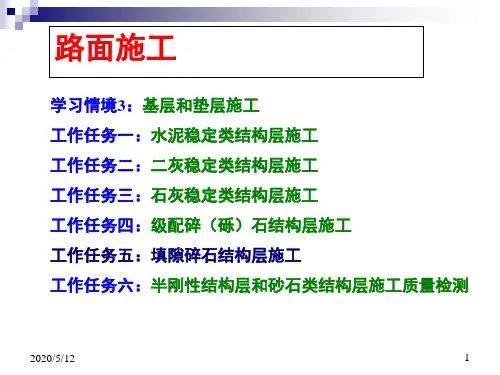 路面施工

学习情境3：基层和垫层施工

工作任务一：水泥稳定类结构层施工

工作任务二：二灰稳定类结构层施工

工作任务三：石灰稳定类结构层施工

工作任务四：级配碎（砾）石结构层施工

工作任务五：填隙碎石结构层施工

工作任务六：半刚性结构层和砂石类结构层施工质量检测

2020/5/12

1